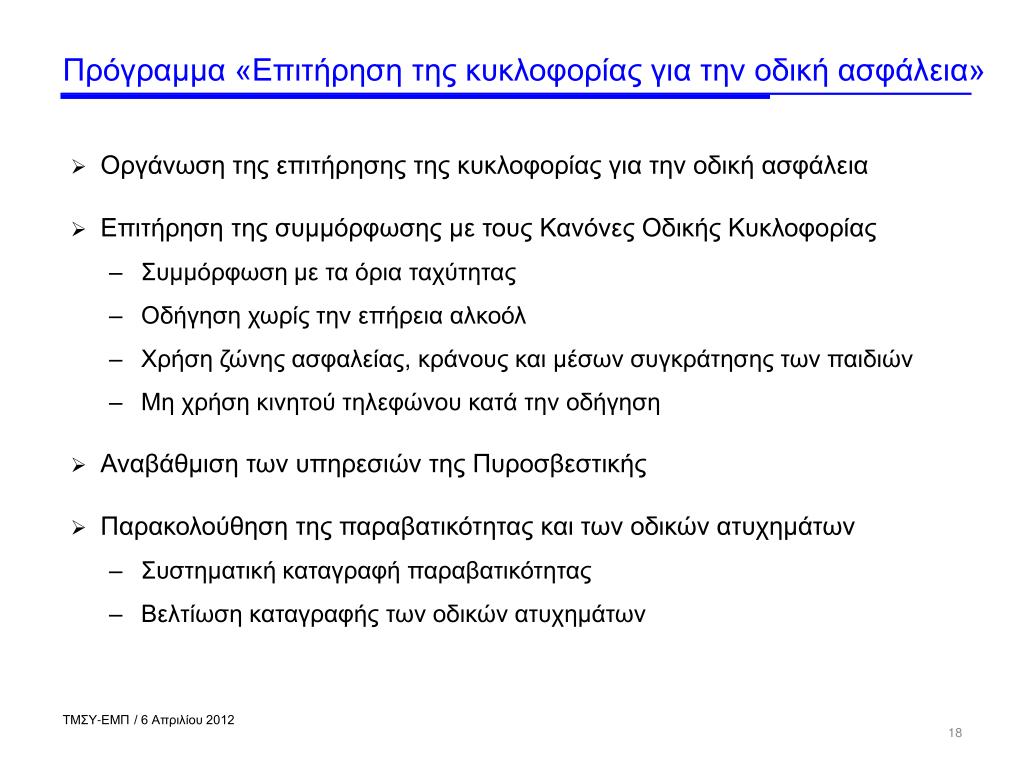 Πρόγραμμα «Επιτήρηση της κυκλοφορίας για την οδική ασφάλεια»

➢ Οργάνωση της επιτήρησης της κυκλοφορίας για την οδική ασφάλεια

➢ Επιτήρηση της συμμόρφωσης με τους Κανόνες Οδικής Κυκλοφορίας
– Συμμόρφωση με τα όρια ταχύτητας
– Οδήγηση χωρίς την επήρεια αλκοόλ
– Χρήση ζώνης ασφαλείας, κράνους και μέσων συγκράτησης των παιδιών
– Μη χρήση κινητού τηλεφώνου κατά την οδήγηση

➢ Αναβάθμιση των υπηρεσιών της Πυροσβεστικής

➢ Παρακολούθηση της παραβατικότητας και των οδικών ατυχημάτων
– Συστηματική καταγραφή παραβατικότητας
– Βελτίωση καταγραφής των οδικών ατυχημάτων

ΤΜΣΥ-ΕΜΠ / 6 Απριλίου 2012

18